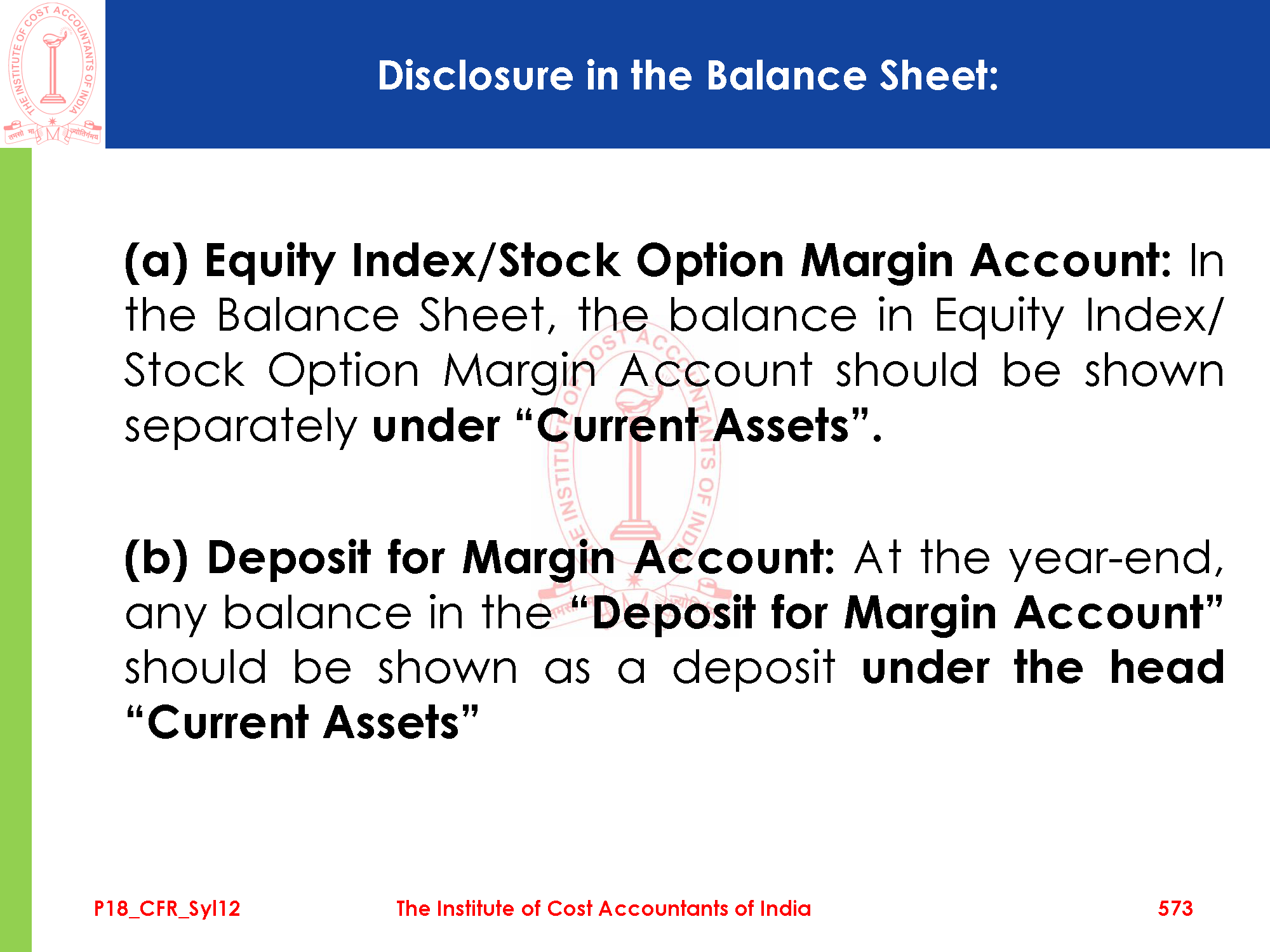 THE INSTITUTE OF COST ACCOUNTANTS OF INDIA

तमसो मा ज्योतिर्गमय

Disclosure in the Balance Sheet:

(a) Equity Index/Stock Option Margin Account: In the Balance Sheet, the balance in Equity Index/ Stock Option Margin Account should be shown separately under “Current Assets”.

(b) Deposit for Margin Account: At the year-end, any balance in the “Deposit for Margin Account” should be shown as a deposit under the head “Current Assets”

P18_CFR_Syl12 The Institute of Cost Accountants of India 573